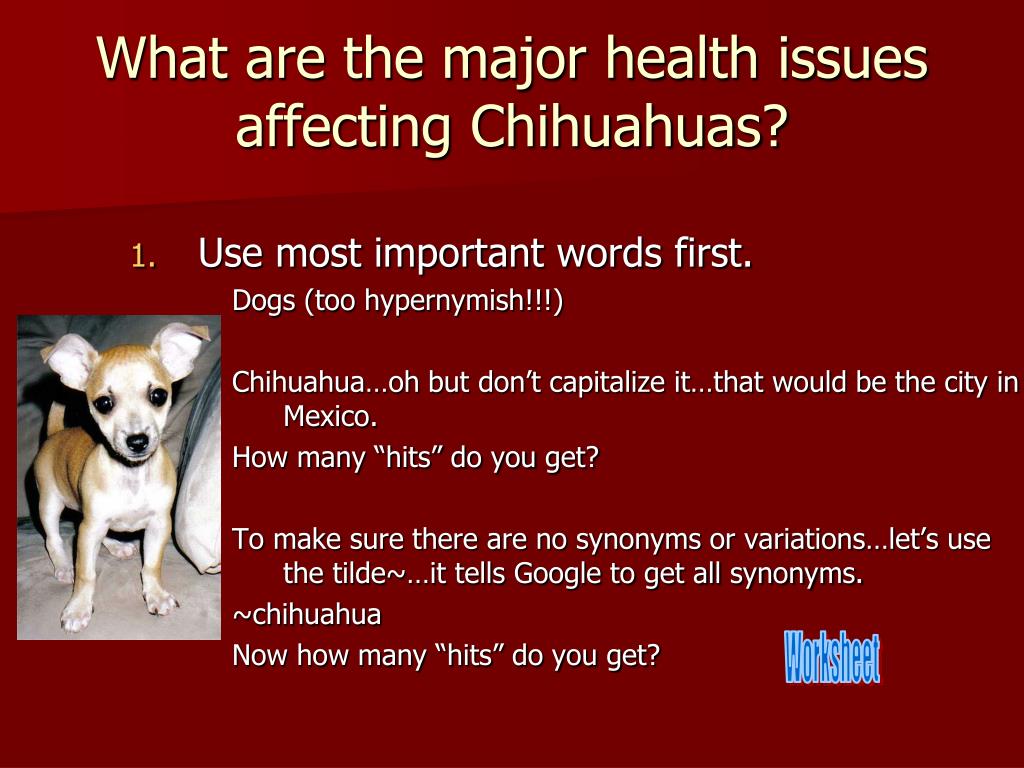 What are the major health issues affecting Chihuahuas?

1. Use most important words first.

Dogs (too hypernymish!!!)

Chihuahua…oh but don’t capitalize it…that would be the city in Mexico.

How many “hits” do you get?

To make sure there are no synonyms or variations…let’s use the tilde~…it tells Google to get all synonyms.

~chihuahua

Now how many “hits” do you get?

Worksheet